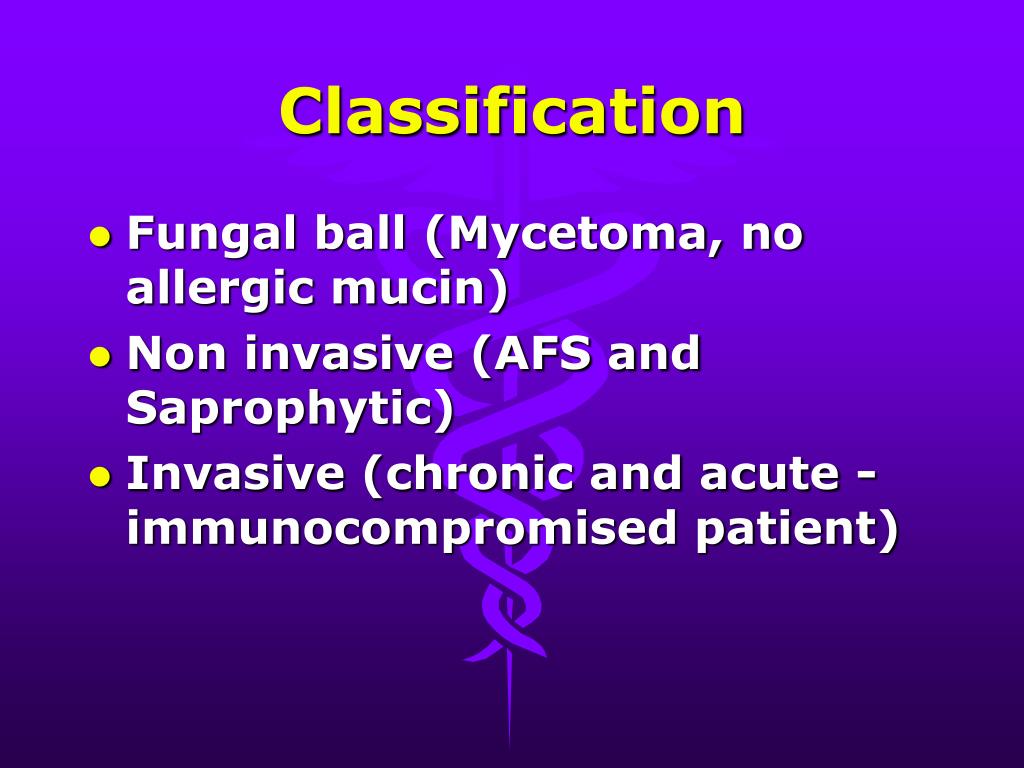 Classification

- Fungal ball (Mycetoma, no allergic mucin)
- Non invasive (AFS and Saprophytic)
- Invasive (chronic and acute - immunocompromised patient)